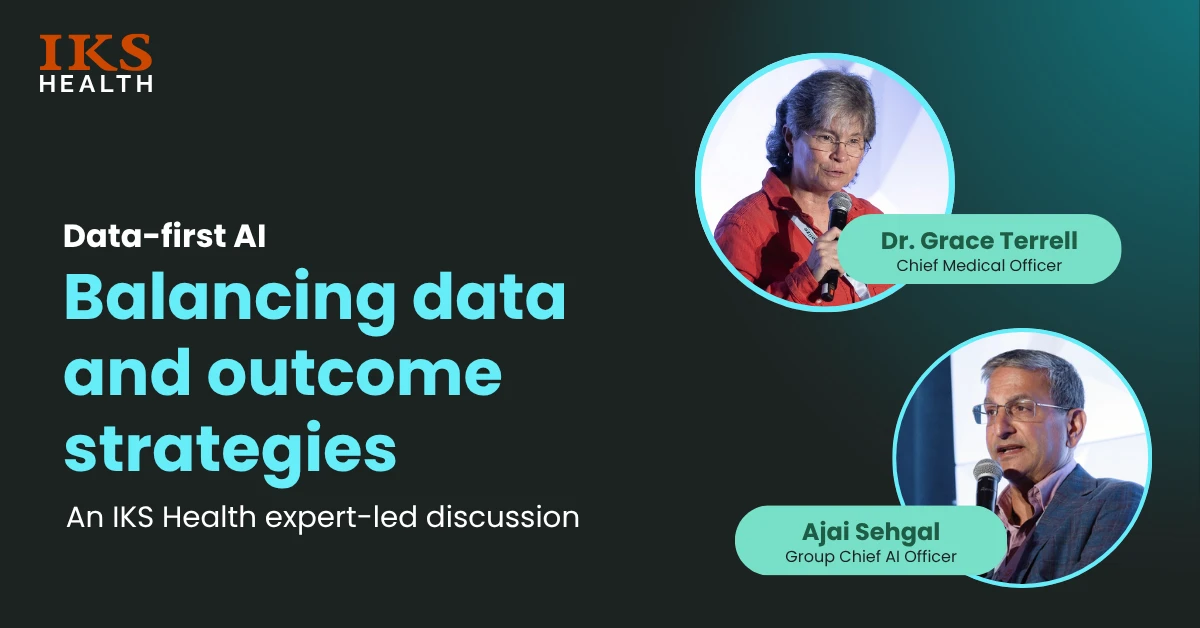 IKS HEALTH

Data-first AI

Balancing data and outcome strategies

An IKS Health expert-led discussion

Dr. Grace Terrell
Chief Medical Officer

Ajai Sehgal
Group Chief AI Officer